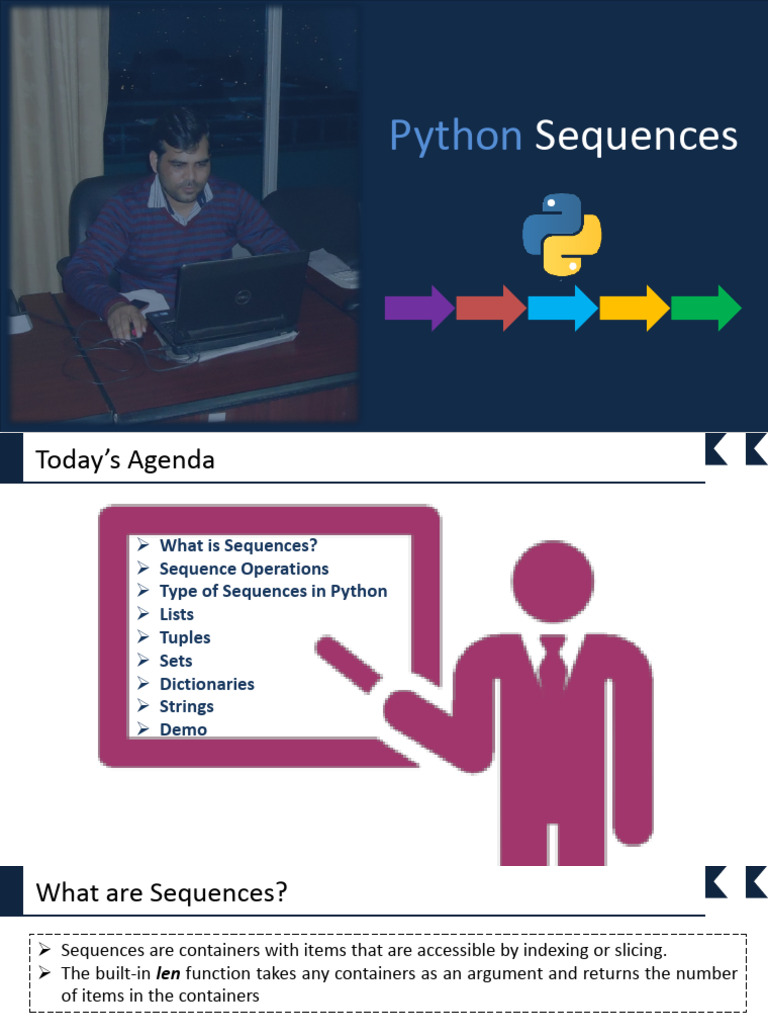 Python Sequences

Today's Agenda

➢ What is Sequences?
➢ Sequence Operations
➢ Type of Sequences in Python
➢ Lists
➢ Tuples
➢ Sets
➢ Dictionaries
➢ Strings
➢ Demo

What are Sequences?

➢ Sequences are containers with items that are accessible by indexing or slicing.
➢ The built-in len function takes any containers as an argument and returns the number of items in the containers